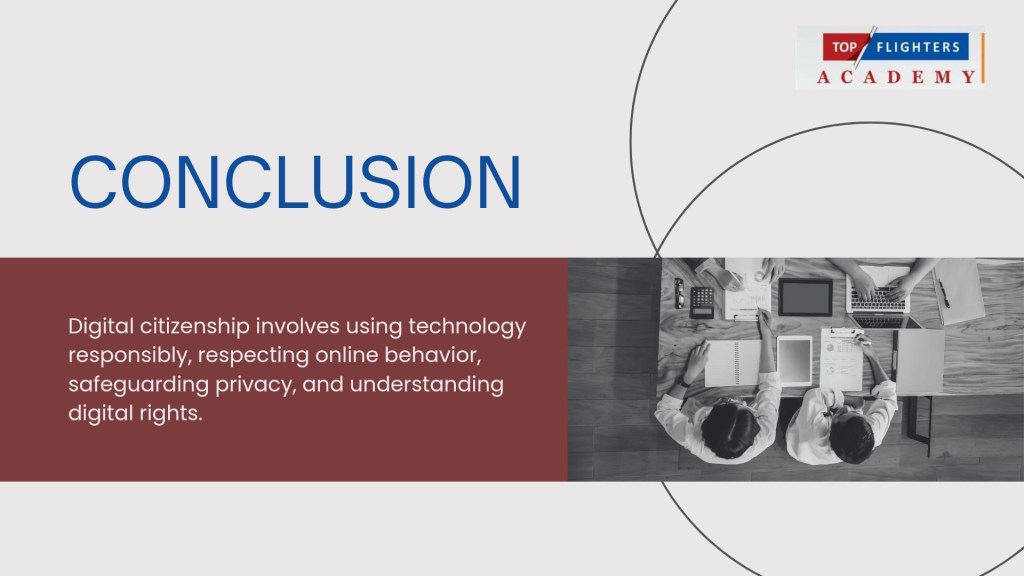 TOP FLIGHTERS
ACADEMY

CONCLUSION

Digital citizenship involves using technology responsibly, respecting online behavior, safeguarding privacy, and understanding digital rights.